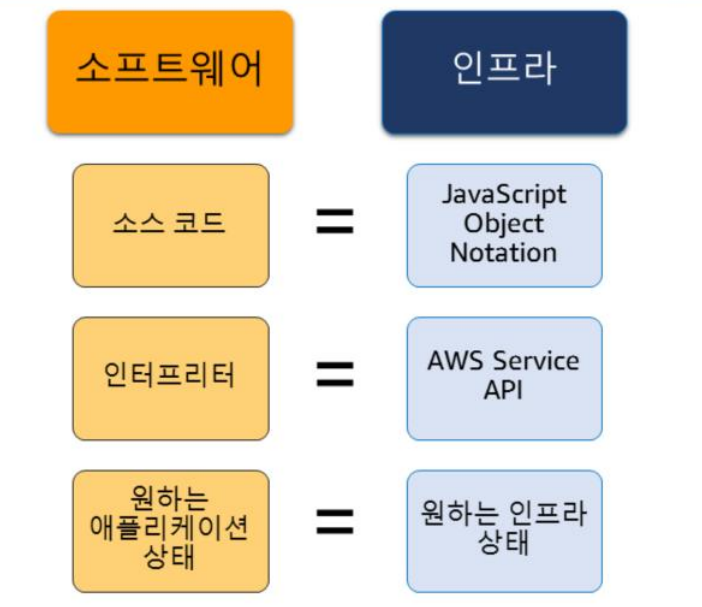 소프트웨어

인프라

소스 코드

=

JavaScript Object Notation

인터프리터

=

AWS Service API

원하는 애플리케이션 상태

=

원하는 인프라 상태